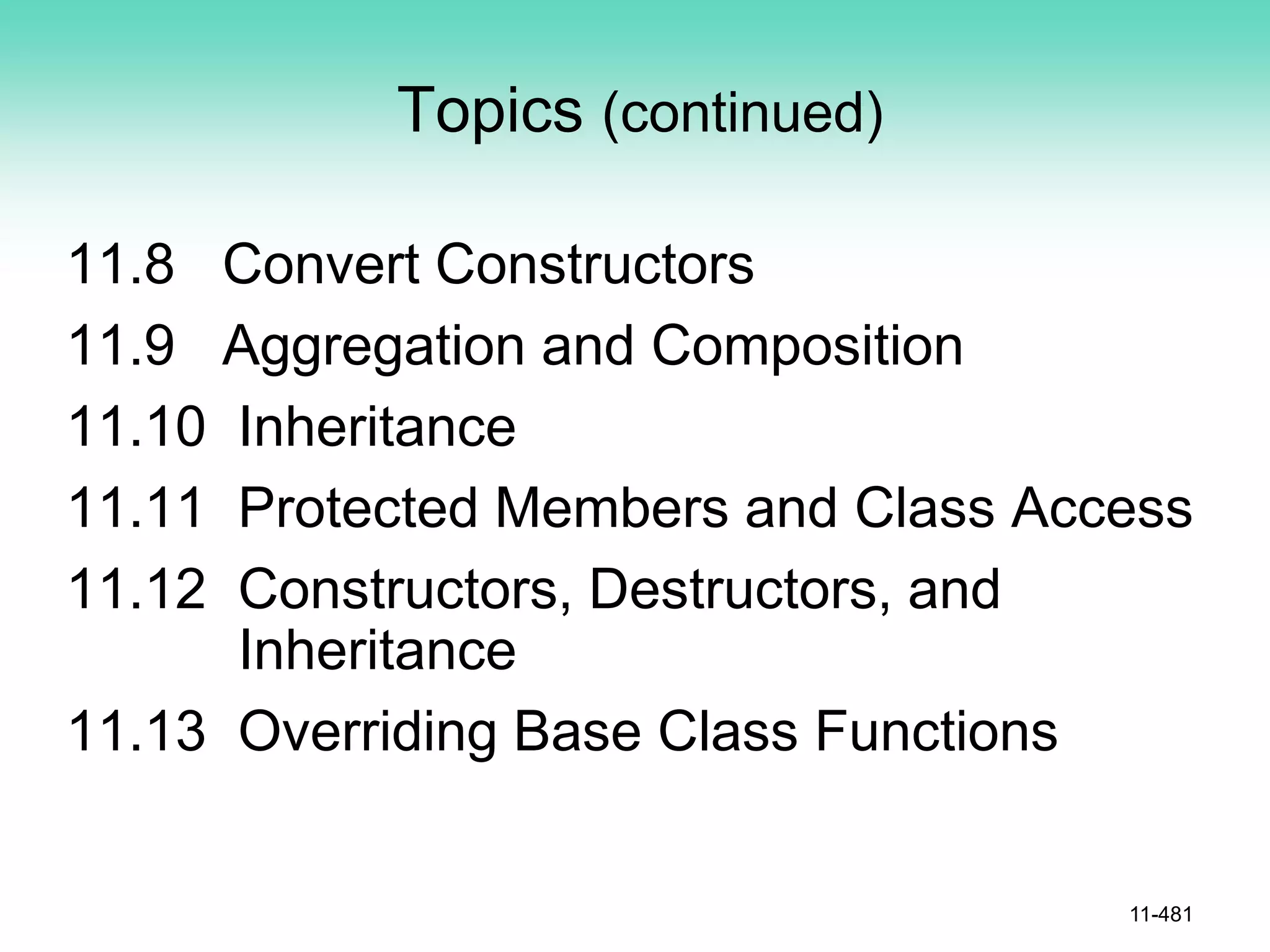 Topics (continued)

11.8 Convert Constructors

11.9 Aggregation and Composition

11.10 Inheritance

11.11 Protected Members and Class Access

11.12 Constructors, Destructors, and Inheritance

11.13 Overriding Base Class Functions

11-481